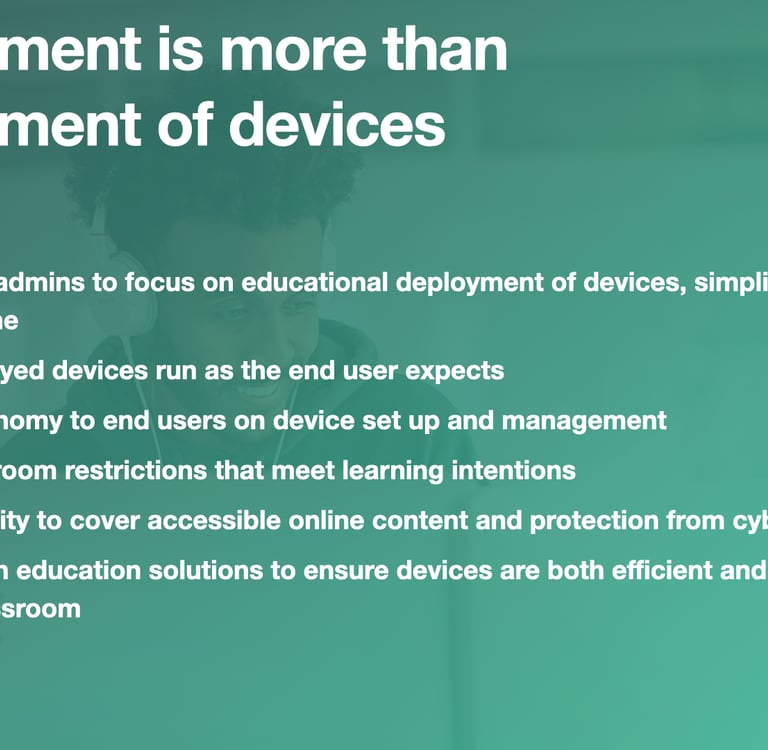 ment is more than
ment of devices

admins to focus on educational deployment of devices, simpli
ne

yed devices run as the end user expects

nomy to end users on device set up and management

room restrictions that meet learning intentions

ity to cover accessible online content and protection from cyb

n education solutions to ensure devices are both efficient and
sroom